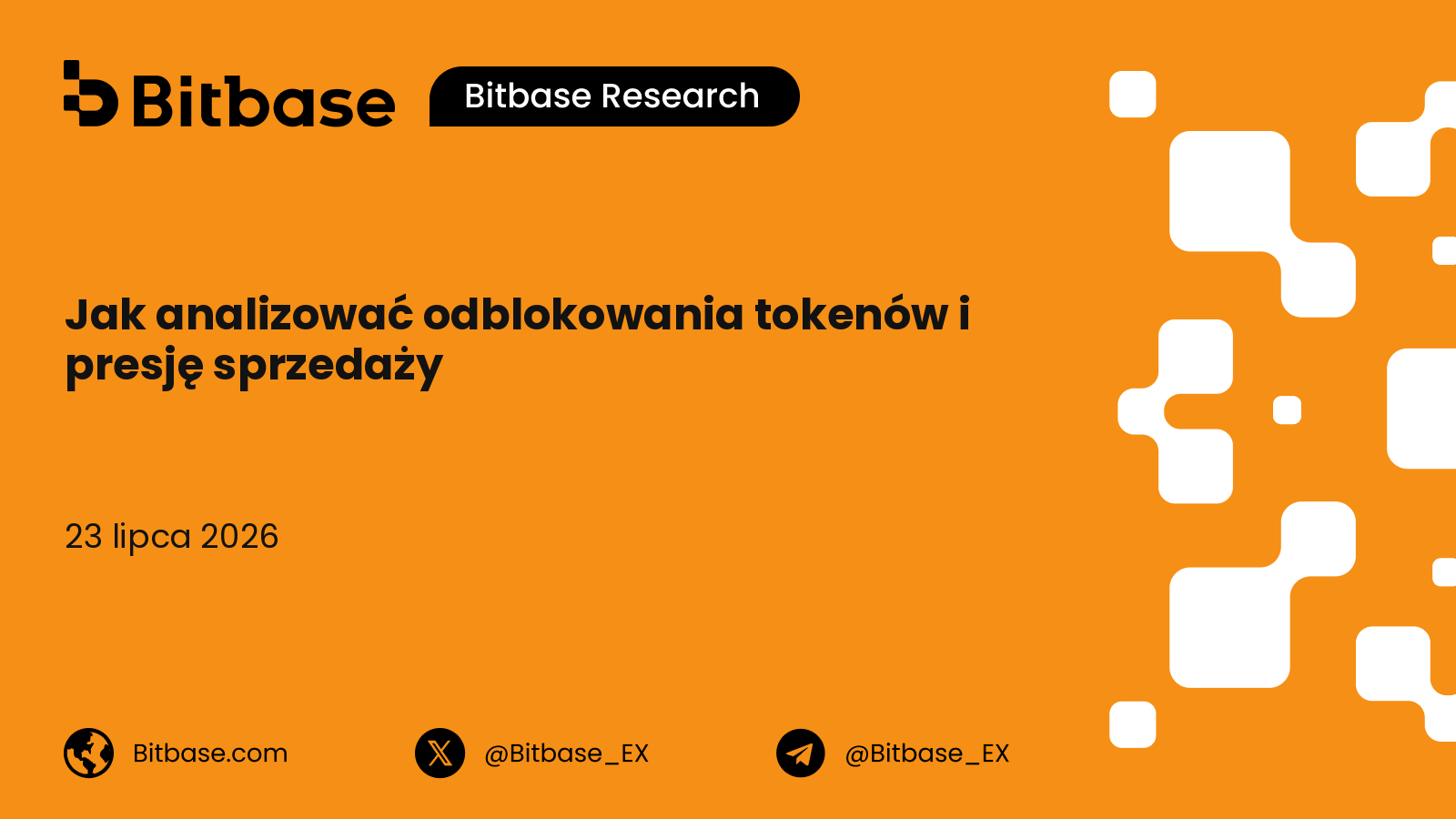 Bitbase

Bitbase Research

Jak analizować odblokowania tokenów i presję sprzedaży

23 lipca 2026

Bitbase.com

@Bitbase_EX

@Bitbase_EX